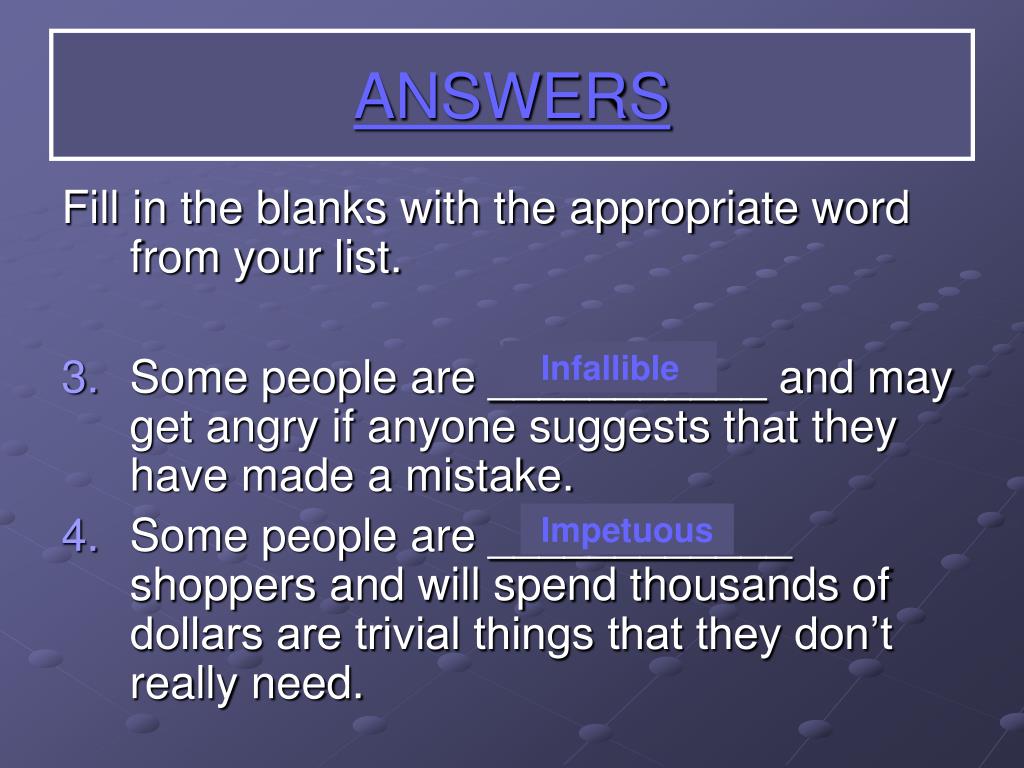 ANSWERS

Fill in the blanks with the appropriate word from your list.

3. Some people are ___________ and may get angry if anyone suggests that they have made a mistake.
Infallible

4. Some people are ____________ shoppers and will spend thousands of dollars are trivial things that they don't really need.
Impetuous